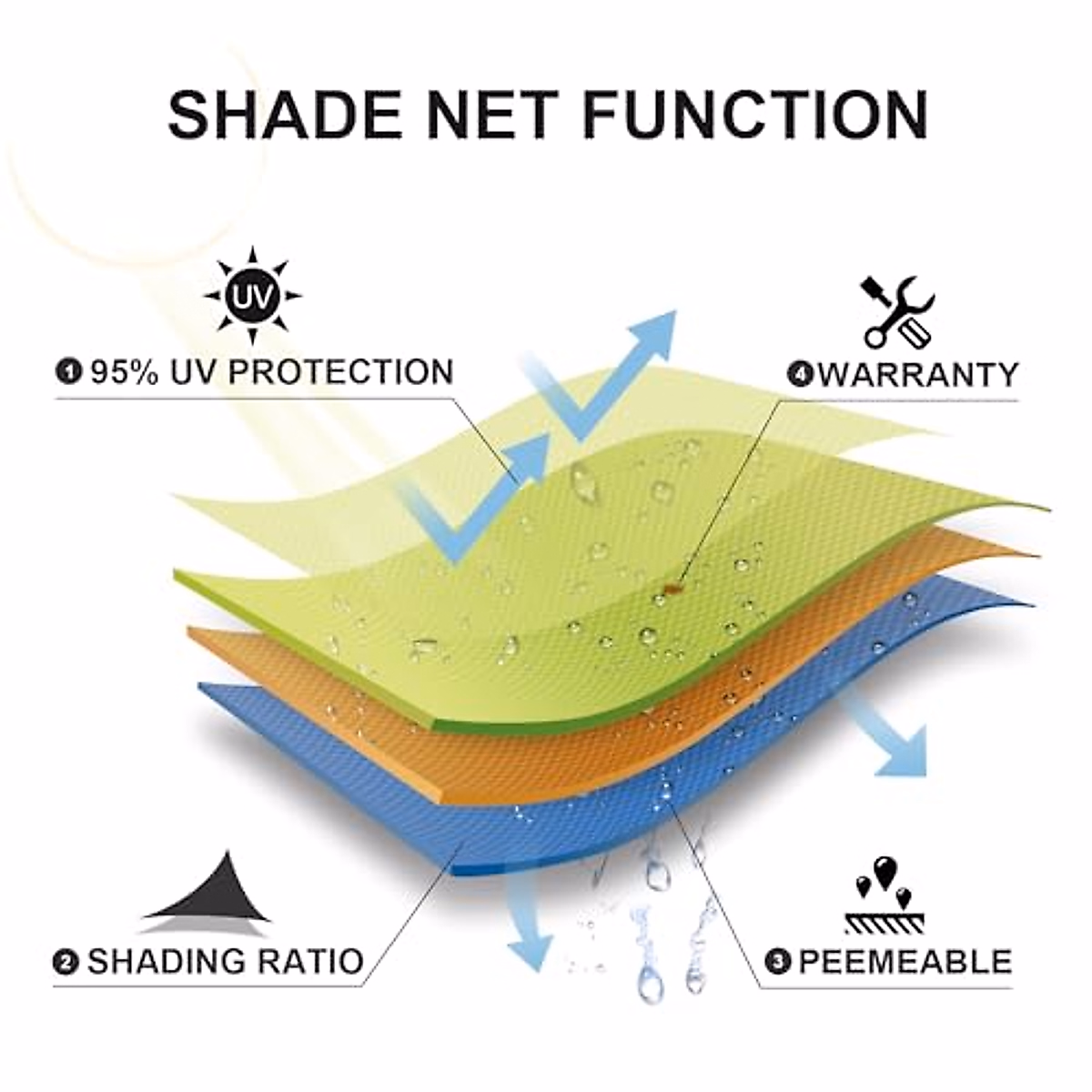 SHADE NET FUNCTION

UV

❶ 95% UV PROTECTION

❹ WARRANTY

❷ SHADING RATIO

❸ PEEMEABLE